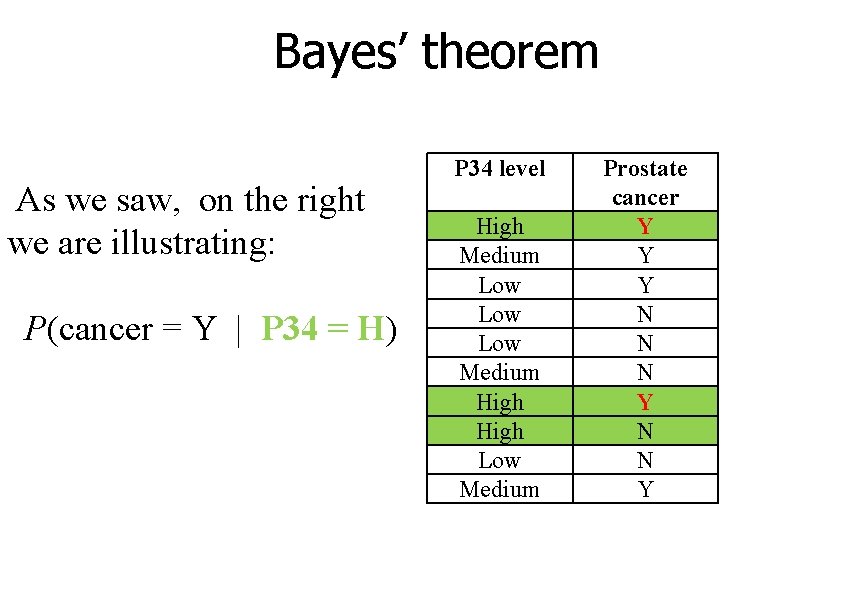 Bayes' theorem

As we saw, on the right we are illustrating:

$P(\text{cancer} = \text{Y} \mid \text{P34} = \text{H})$

| P34 level | Prostate cancer |
|---|---|
| High | Y |
| Medium | Y |
| Low | Y |
| Low | N |
| Low | N |
| Medium | N |
| High | Y |
| High | N |
| Low | N |
| Medium | Y |